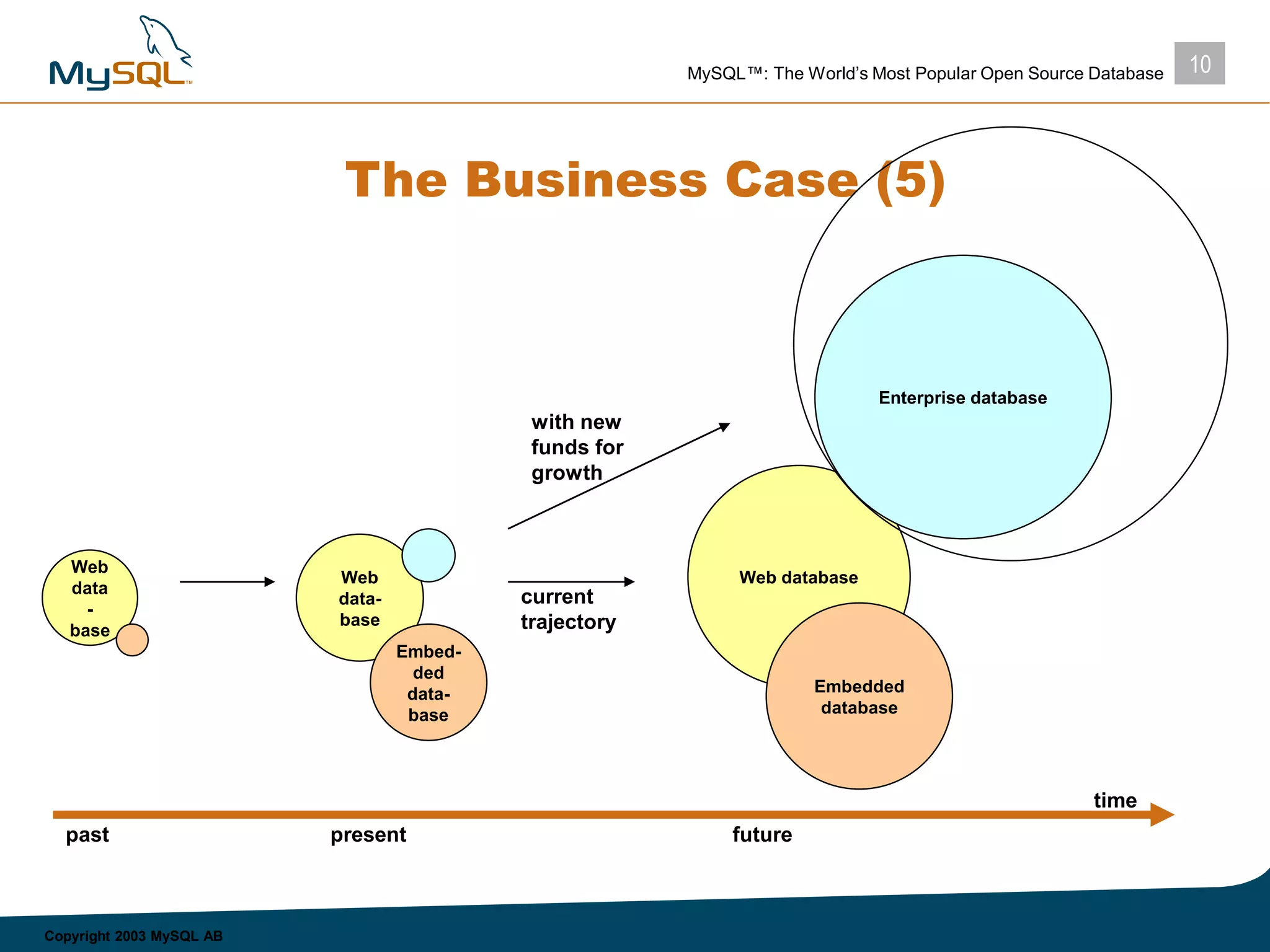 MySQL™

MySQL™: The World's Most Popular Open Source Database

10

The Business Case (5)

Enterprise database

with new funds for growth

Web data - base

Web data- base

Embed- ded data- base

current trajectory

Web database

Embedded database

time

past

present

future

Copyright 2003 MySQL AB